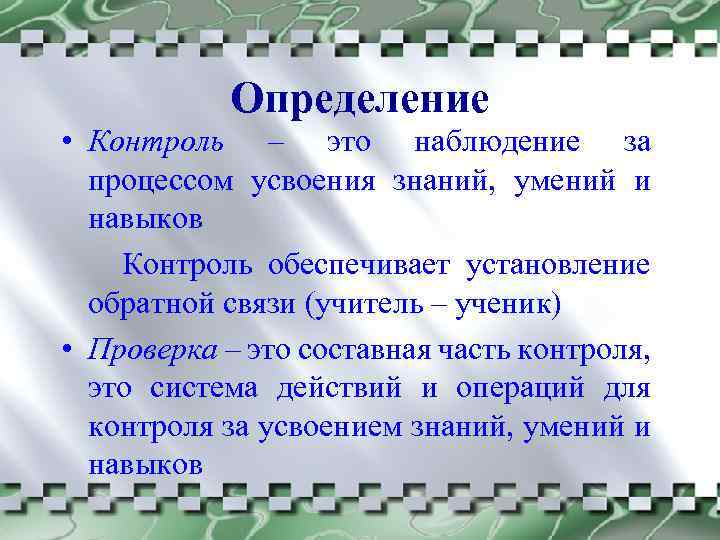 Определение

• Контроль – это наблюдение за процессом усвоения знаний, умений и навыков

Контроль обеспечивает установление обратной связи (учитель – ученик)

• Проверка – это составная часть контроля, это система действий и операций для контроля за усвоением знаний, умений и навыков